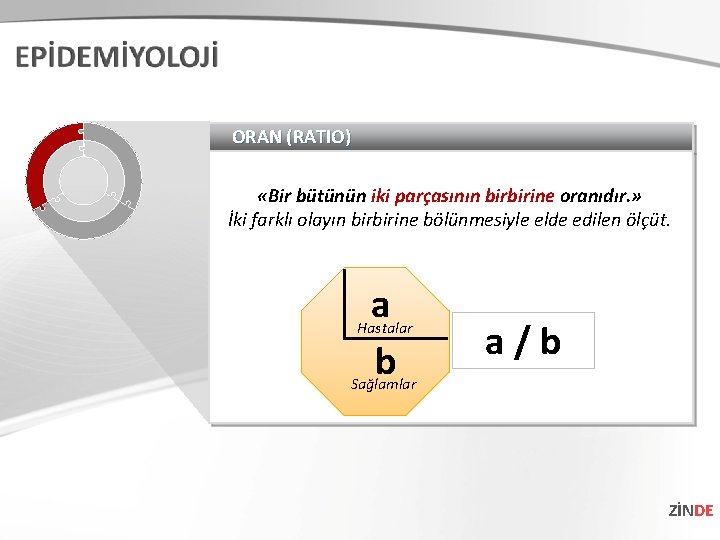 EPİDEMİYOLOJİ

ORAN (RATIO)

«Bir bütünün iki parçasının birbirine oranıdır.»
İki farklı olayın birbirine bölünmesiyle elde edilen ölçüt.

a
Hastalar
b
Sağlamlar

a / b

ZİNDE